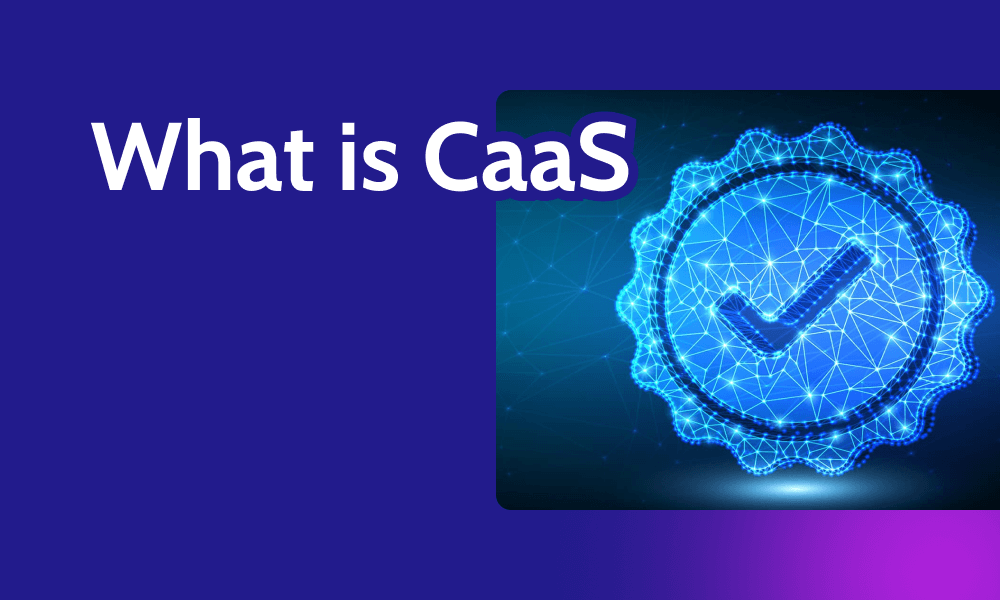 What is CaaS